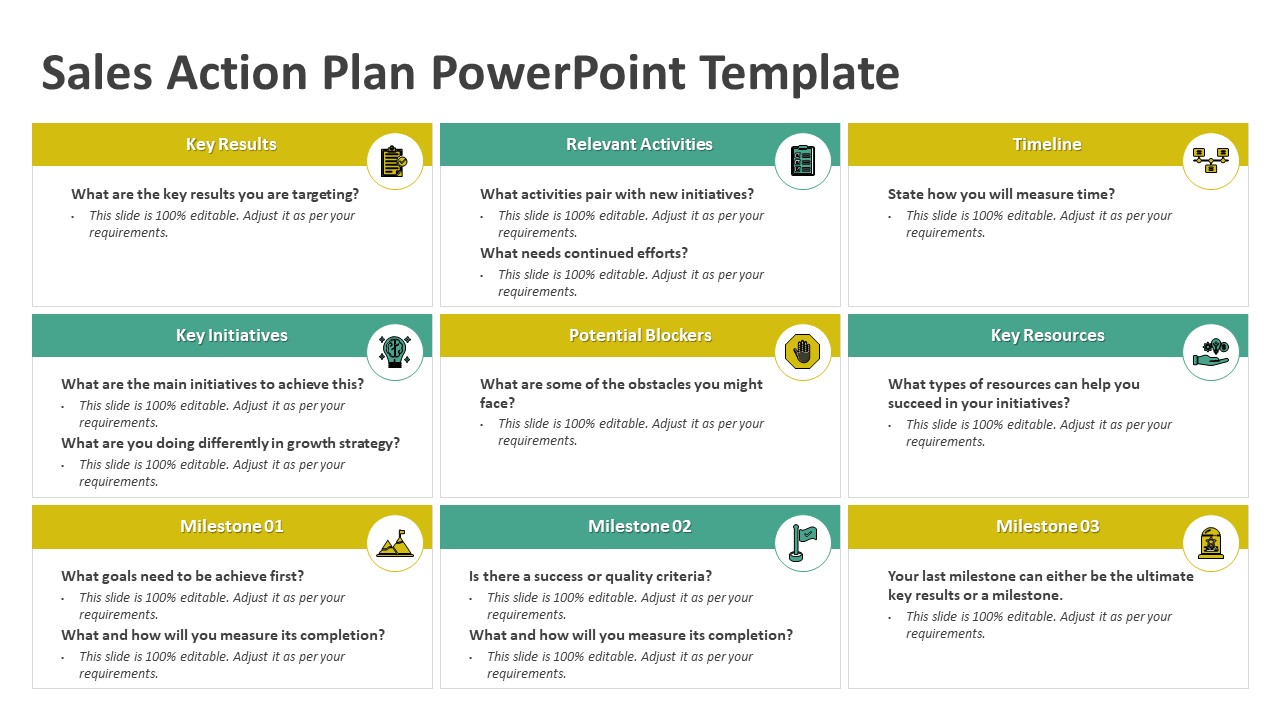 Sales Action Plan PowerPoint Template

Key Results

What are the key results you are targeting?
• This slide is 100% editable. Adjust it as per your requirements.

Relevant Activities

What activities pair with new initiatives?
• This slide is 100% editable. Adjust it as per your requirements.

What needs continued efforts?
• This slide is 100% editable. Adjust it as per your requirements.

Timeline

State how you will measure time?
• This slide is 100% editable. Adjust it as per your requirements.

Key Initiatives

What are the main initiatives to achieve this?
• This slide is 100% editable. Adjust it as per your requirements.

What are you doing differently in growth strategy?
• This slide is 100% editable. Adjust it as per your requirements.

Potential Blockers

What are some of the obstacles you might face?
• This slide is 100% editable. Adjust it as per your requirements.

Key Resources

What types of resources can help you succeed in your initiatives?
• This slide is 100% editable. Adjust it as per your requirements.

Milestone 01

What goals need to be achieve first?
• This slide is 100% editable. Adjust it as per your requirements.

What and how will you measure its completion?
• This slide is 100% editable. Adjust it as per your requirements.

Milestone 02

Is there a success or quality criteria?
• This slide is 100% editable. Adjust it as per your requirements.

What and how will you measure its completion?
• This slide is 100% editable. Adjust it as per your requirements.

Milestone 03

Your last milestone can either be the ultimate key results or a milestone.
• This slide is 100% editable. Adjust it as per your requirements.